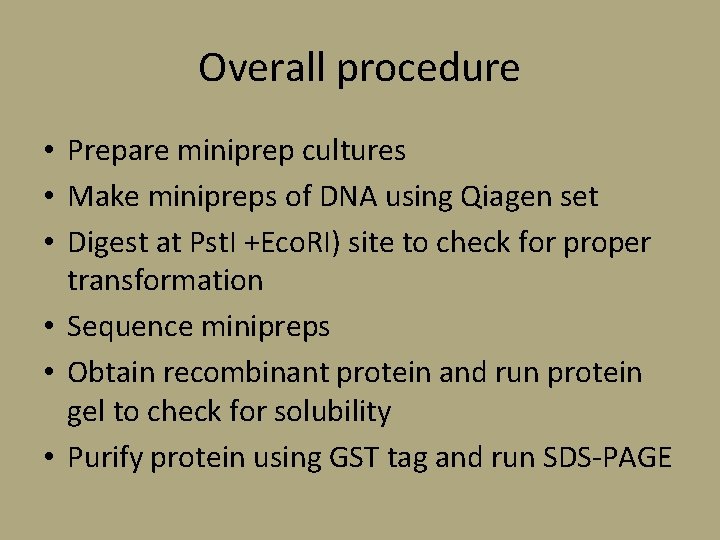 Overall procedure

• Prepare miniprep cultures
• Make minipreps of DNA using Qiagen set
• Digest at PstI +EcoRI) site to check for proper transformation
• Sequence minipreps
• Obtain recombinant protein and run protein gel to check for solubility
• Purify protein using GST tag and run SDS-PAGE